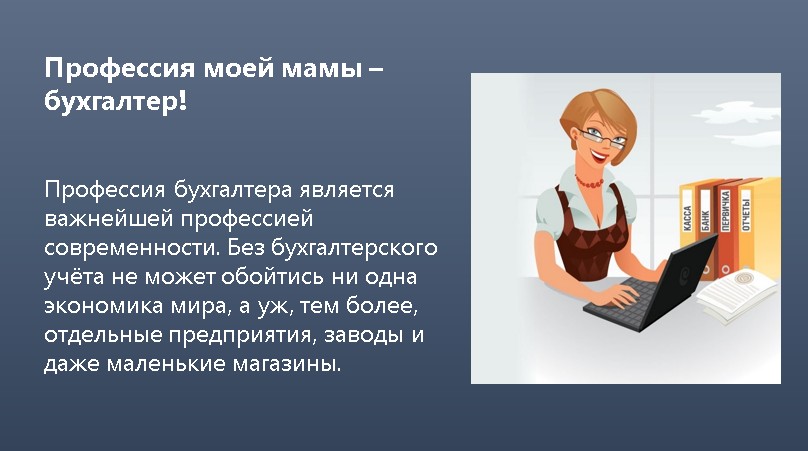 Профессия моей мамы – бухгалтер!

Профессия бухгалтера является важнейшей профессией современности. Без бухгалтерского учёта не может обойтись ни одна экономика мира, а уж, тем более, отдельные предприятия, заводы и даже маленькие магазины.

КАССА
БАНК
ПЕРВИЧКА
ОТЧЕТЫ